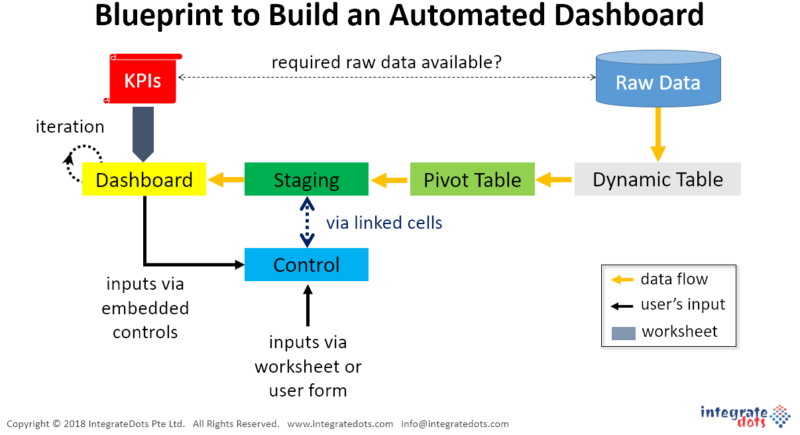 Blueprint to Build an Automated Dashboard

KPIs

required raw data available?

Raw Data

iteration

Dashboard

Staging

Pivot Table

Dynamic Table

via linked cells

Control

inputs via embedded controls

inputs via worksheet or user form

data flow
user's input
worksheet

Copyright © 2018 IntegrateDots Pte Ltd. All Rights Reserved. www.integratedots.com info@integratedots.com

integrate dots